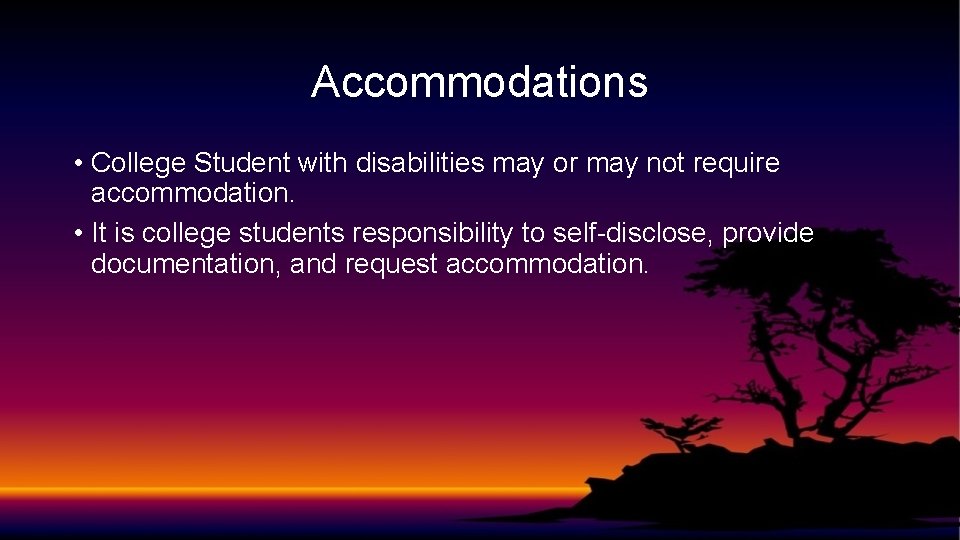 Accommodations

• College Student with disabilities may or may not require accommodation.
• It is college students responsibility to self-disclose, provide documentation, and request accommodation.